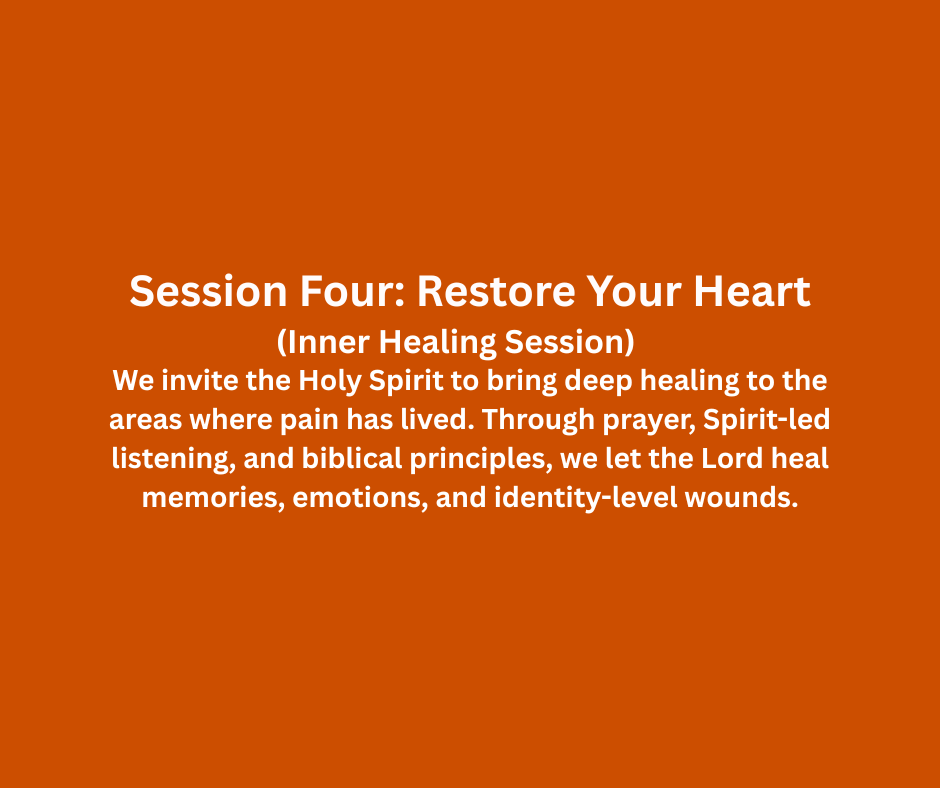 Session Four: Restore Your Heart
(Inner Healing Session)
We invite the Holy Spirit to bring deep healing to the areas where pain has lived. Through prayer, Spirit-led listening, and biblical principles, we let the Lord heal memories, emotions, and identity-level wounds.